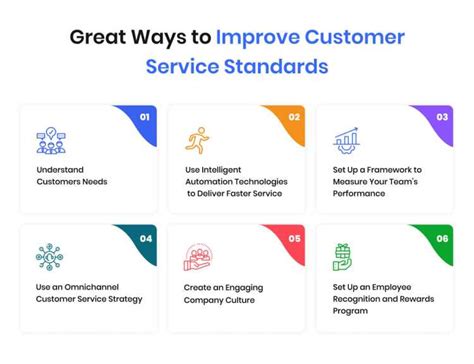 Great Ways to Improve Customer Service Standards

01

Understand Customers Needs

02

Use Intelligent Automation Technologies to Deliver Faster Service

03

Set Up a Framework to Measure Your Team's Performance

04

Use an Omnichannel Customer Service Strategy

05

Create an Engaging Company Culture

06

Set Up an Employee Recognition and Rewards Program